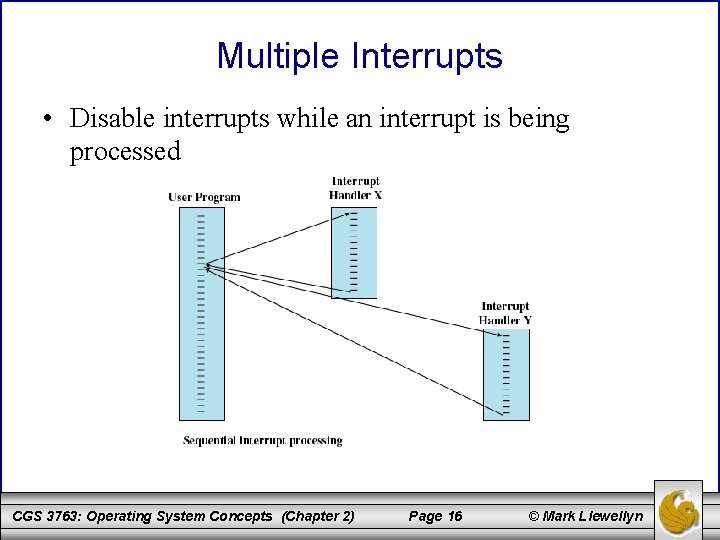 Multiple Interrupts

• Disable interrupts while an interrupt is being processed

User Program

Interrupt Handler X

Interrupt Handler Y

Sequential Interrupt processing

CGS 3763: Operating System Concepts (Chapter 2) Page 16 © Mark Llewellyn